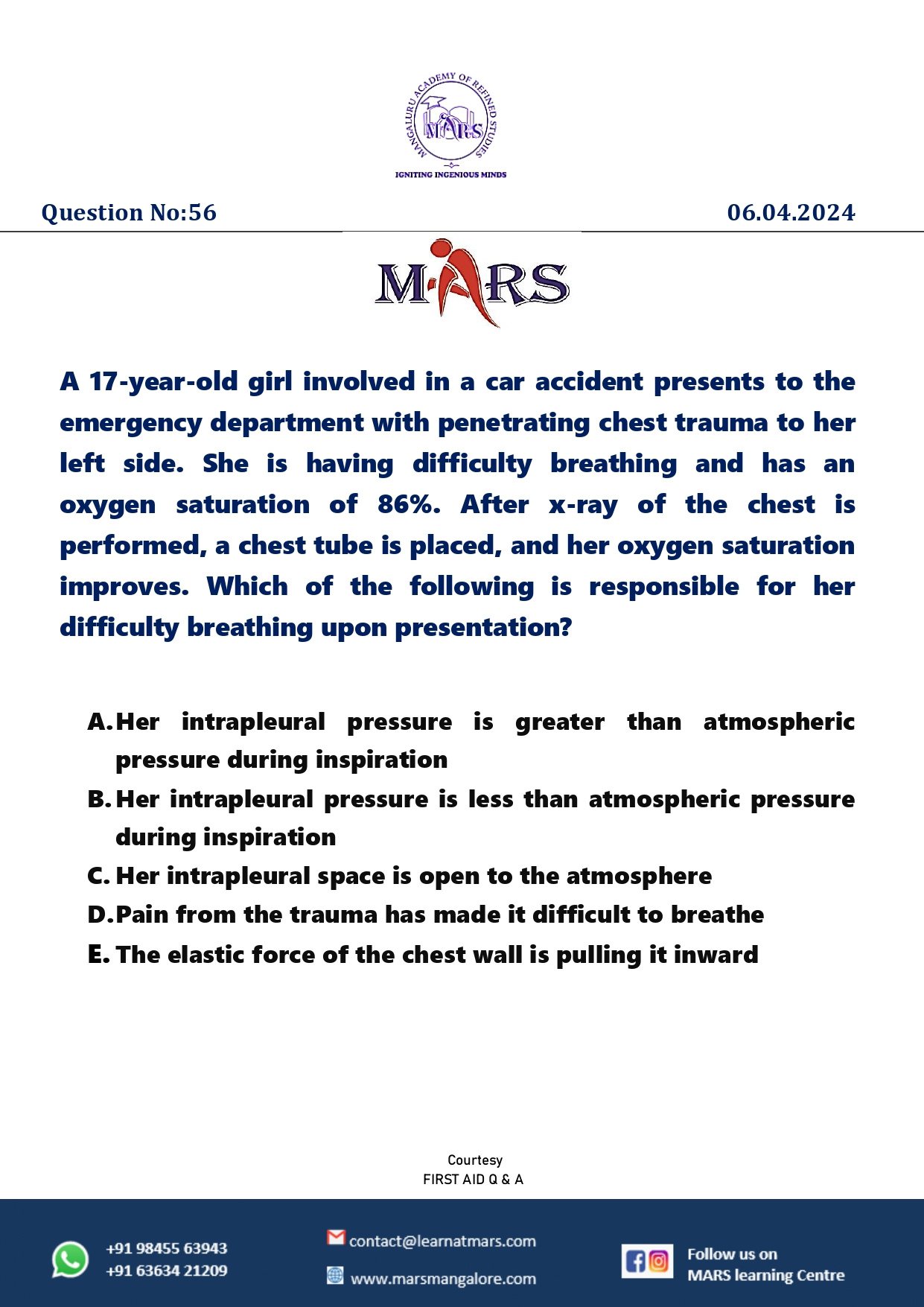 MANGALURU ACADEMY OF REFINED STUDIES
MARS
IGNITING INGENIOUS MINDS

Question No:56

06.04.2024

MARS

A 17-year-old girl involved in a car accident presents to the emergency department with penetrating chest trauma to her left side. She is having difficulty breathing and has an oxygen saturation of 86%. After x-ray of the chest is performed, a chest tube is placed, and her oxygen saturation improves. Which of the following is responsible for her difficulty breathing upon presentation?

A. Her intrapleural pressure is greater than atmospheric pressure during inspiration
B. Her intrapleural pressure is less than atmospheric pressure during inspiration
C. Her intrapleural space is open to the atmosphere
D. Pain from the trauma has made it difficult to breathe
E. The elastic force of the chest wall is pulling it inward

Courtesy
FIRST AID Q & A

+91 98455 63943
+91 63634 21209

contact@learnatmars.com

www.marsmangalore.com

Follow us on
MARS learning Centre